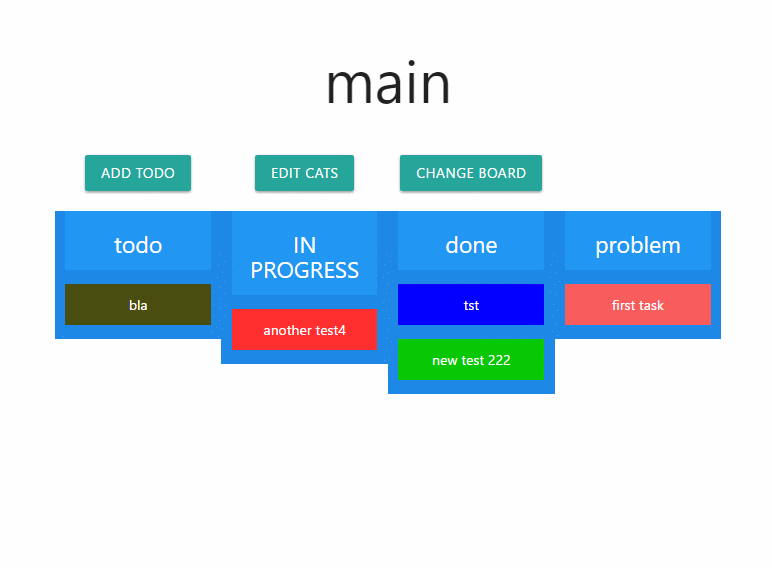 main

ADD TODO
EDIT CATS
CHANGE BOARD

todo
bla

IN PROGRESS
another test4

done
tst
new test 222

problem
first task